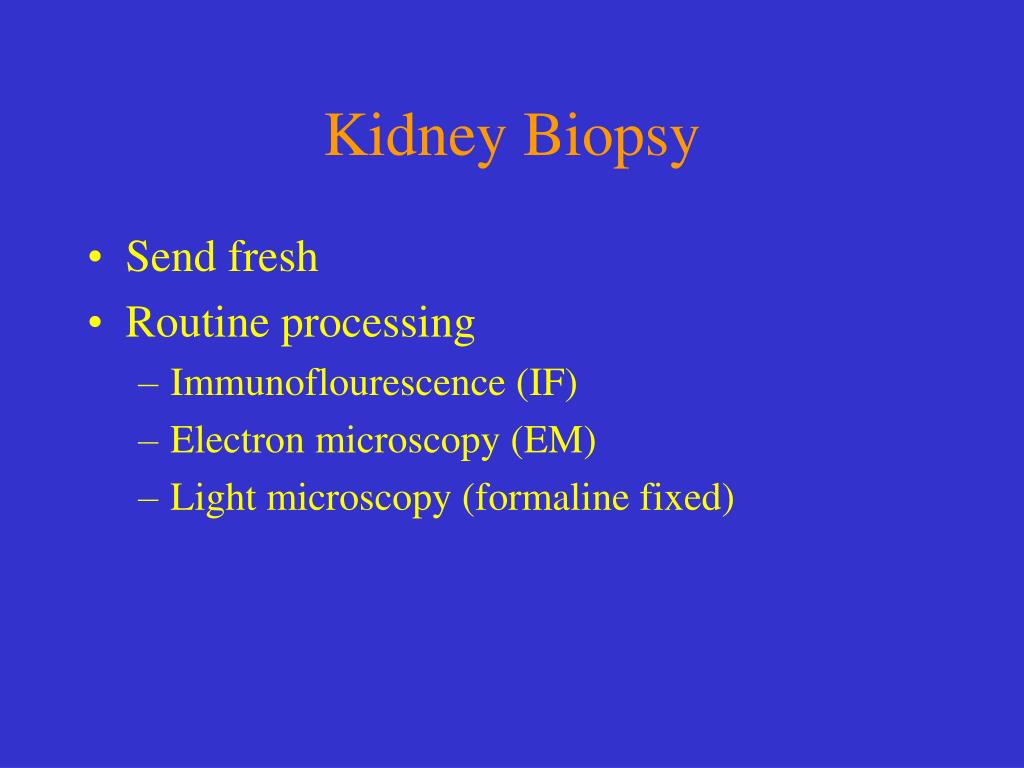 Kidney Biopsy

• Send fresh
• Routine processing
  – Immunoflourescence (IF)
  – Electron microscopy (EM)
  – Light microscopy (formaline fixed)